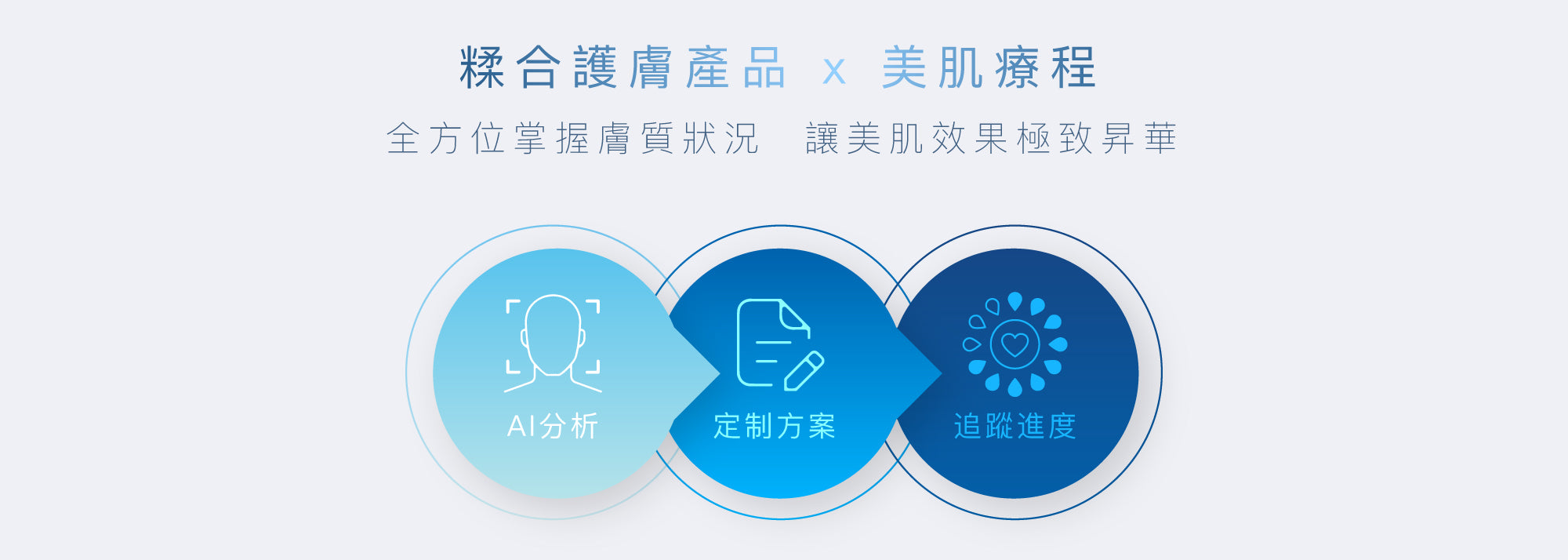 糅合護膚產品 x 美肌療程

全方位掌握膚質狀況 讓美肌效果極致昇華

AI分析

定制方案

追蹤進度